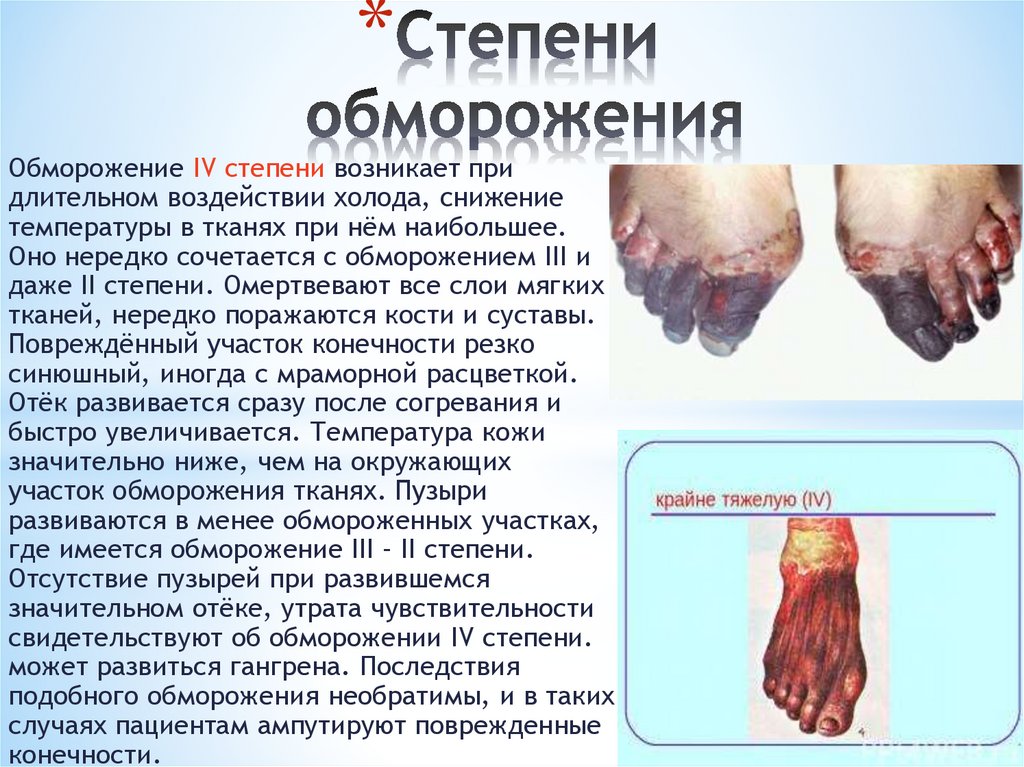 *Степени обморожения

Обморожение IV степени возникает при длительном воздействии холода, снижение температуры в тканях при нём наибольшее. Оно нередко сочетается с обморожением III и даже II степени. Омертвевают все слои мягких тканей, нередко поражаются кости и суставы. Повреждённый участок конечности резко синюшный, иногда с мраморной расцветкой. Отёк развивается сразу после согревания и быстро увеличивается. Температура кожи значительно ниже, чем на окружающих участок обморожения тканях. Пузыри развиваются в менее обмороженных участках, где имеется обморожение III – II степени. Отсутствие пузырей при развившемся значительном отёке, утрата чувствительности свидетельствуют об обморожении IV степени. может развиться гангрена. Последствия подобного обморожения необратимы, и в таких случаях пациентам ампутируют поврежденные конечности.

крайне тяжелую (IV)